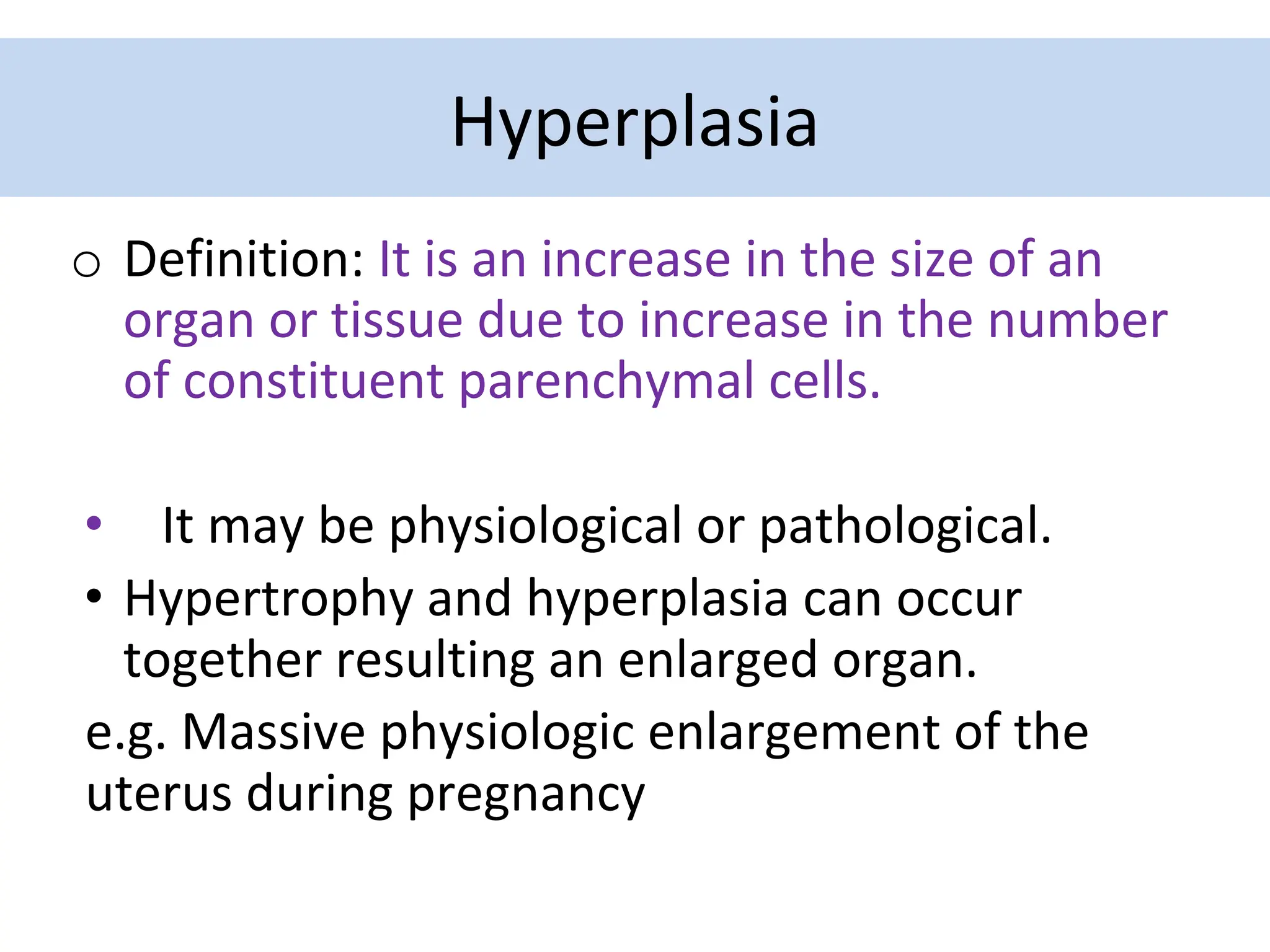 Hyperplasia

o Definition: It is an increase in the size of an organ or tissue due to increase in the number of constituent parenchymal cells.

• It may be physiological or pathological.
• Hypertrophy and hyperplasia can occur together resulting an enlarged organ.
e.g. Massive physiologic enlargement of the uterus during pregnancy